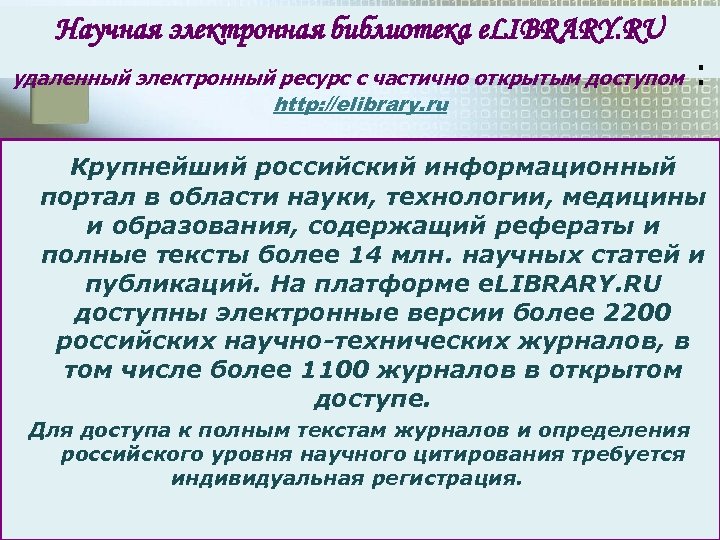 Научная электронная библиотека eLIBRARY.RU

удаленный электронный ресурс с частично открытым доступом :
http://elibrary.ru

Крупнейший российский информационный портал в области науки, технологии, медицины и образования, содержащий рефераты и полные тексты более 14 млн. научных статей и публикаций. На платформе eLIBRARY.RU доступны электронные версии более 2200 российских научно-технических журналов, в том числе более 1100 журналов в открытом доступе.

Для доступа к полным текстам журналов и определения российского уровня научного цитирования требуется индивидуальная регистрация.